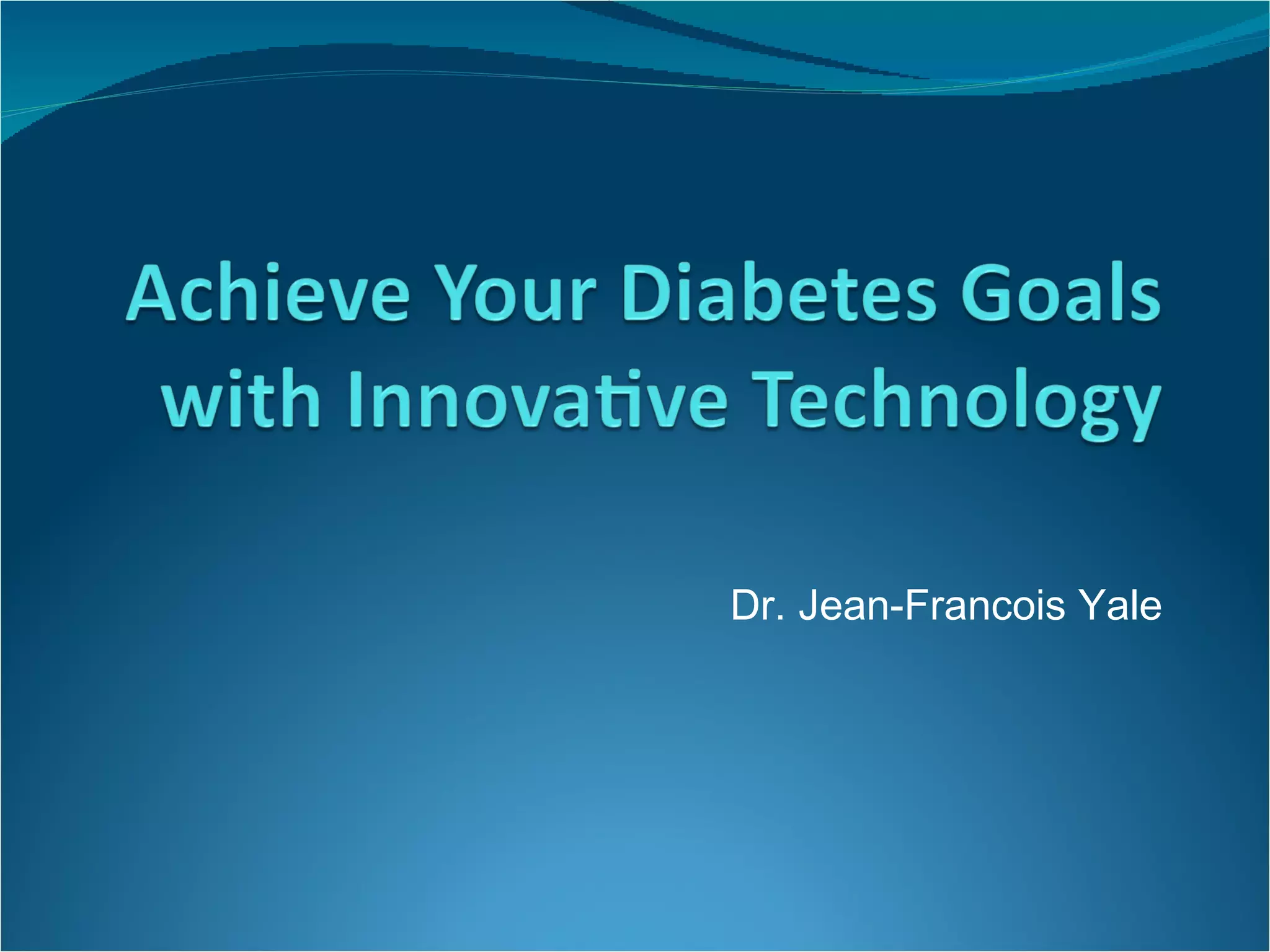 Achieve Your Diabetes Goals with Innovative Technology

Dr. Jean-Francois Yale